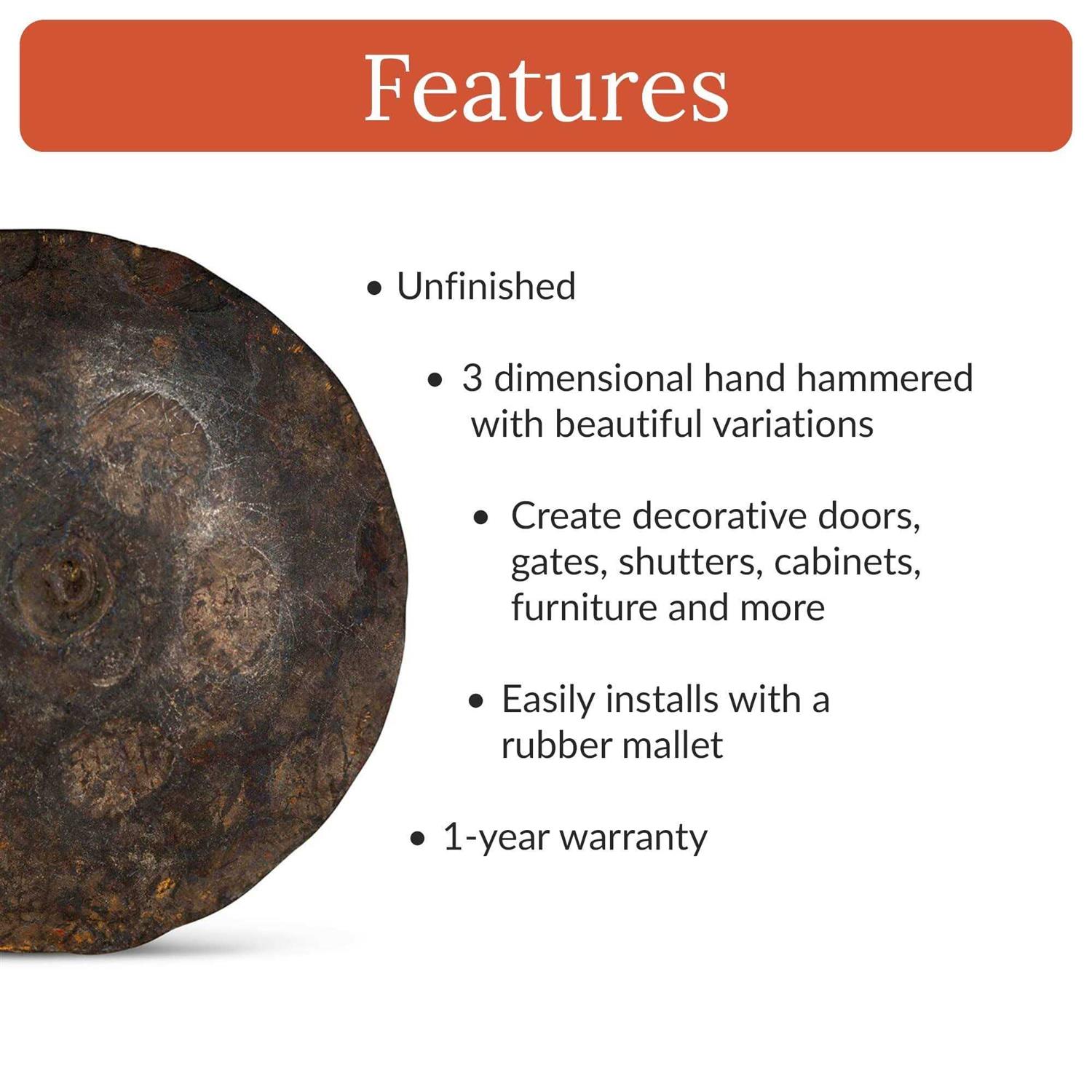 Features

• Unfinished

• 3 dimensional hand hammered with beautiful variations

• Create decorative doors, gates, shutters, cabinets, furniture and more

• Easily installs with a rubber mallet

• 1-year warranty